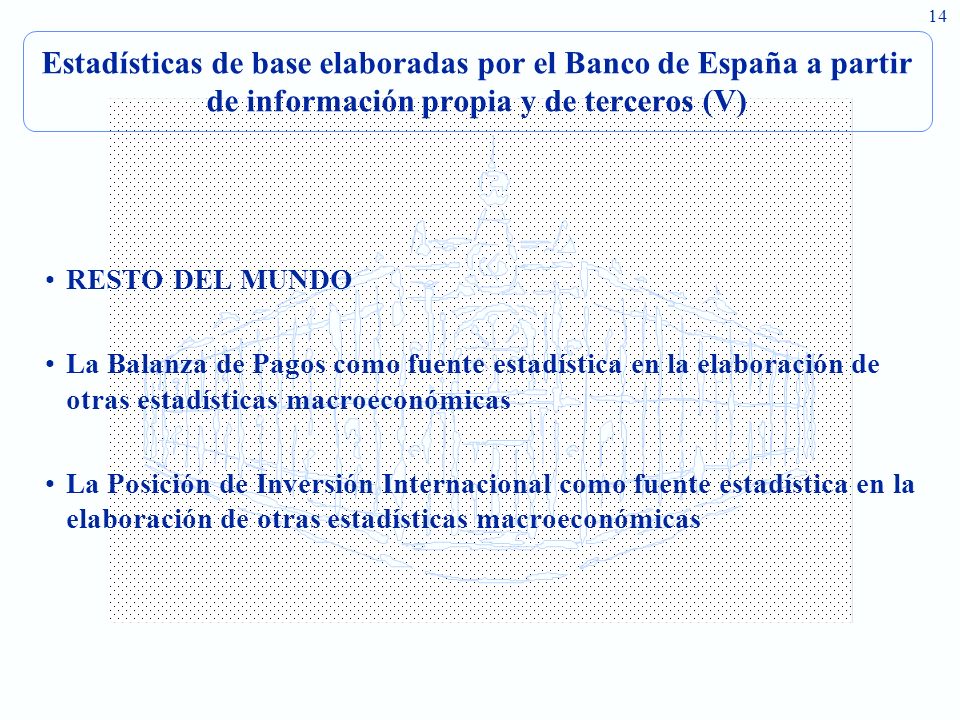 14

Estadísticas de base elaboradas por el Banco de España a partir de información propia y de terceros (V)

• RESTO DEL MUNDO

• La Balanza de Pagos como fuente estadística en la elaboración de otras estadísticas macroeconómicas

• La Posición de Inversión Internacional como fuente estadística en la elaboración de otras estadísticas macroeconómicas